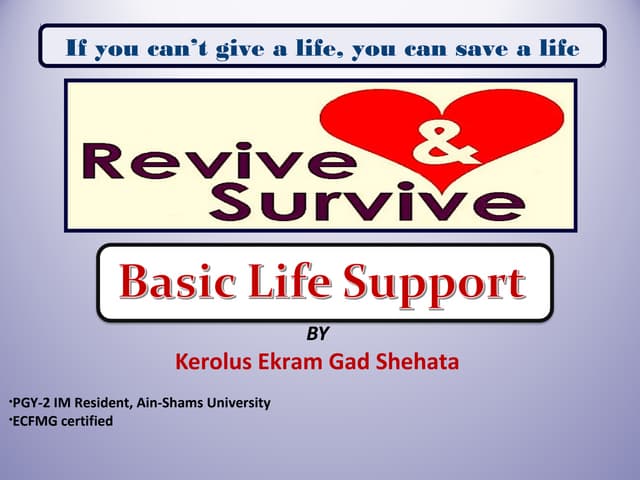 If you can't give a life, you can save a life

Revive & Survive

Basic Life Support

BY

Kerolus Ekram Gad Shehata

•PGY-2 IM Resident, Ain-Shams University
•ECFMG certified